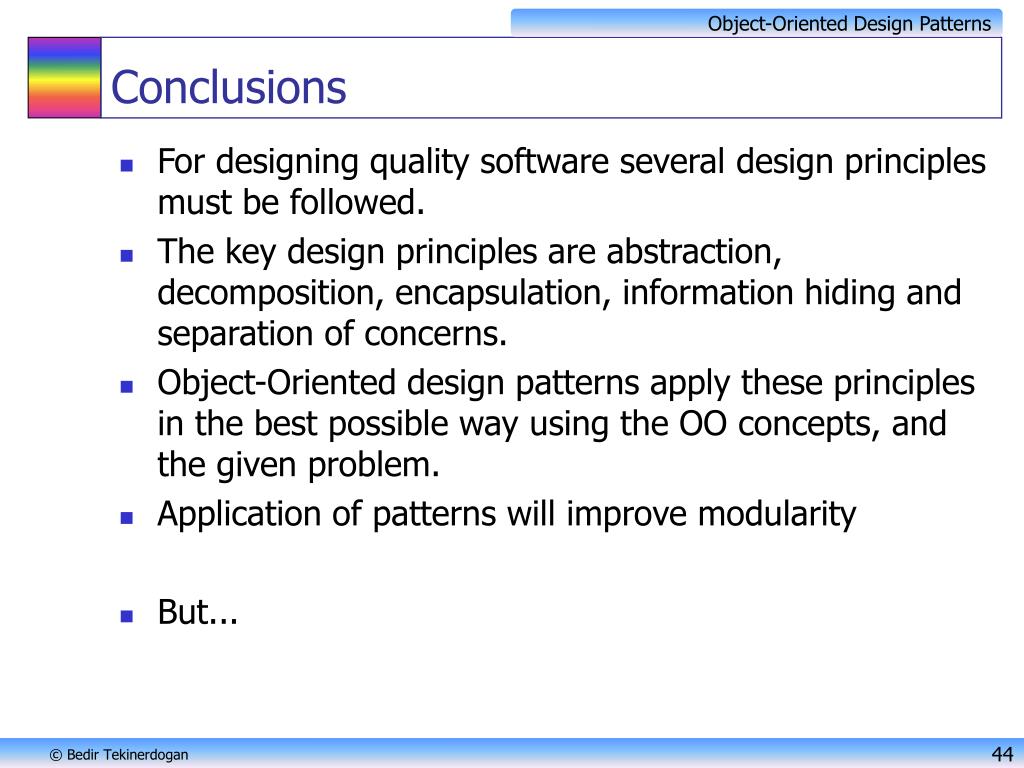 Object-Oriented Design Patterns

Conclusions

- For designing quality software several design principles must be followed.
- The key design principles are abstraction, decomposition, encapsulation, information hiding and separation of concerns.
- Object-Oriented design patterns apply these principles in the best possible way using the OO concepts, and the given problem.
- Application of patterns will improve modularity

- But...

© Bedir Tekinerdogan

44